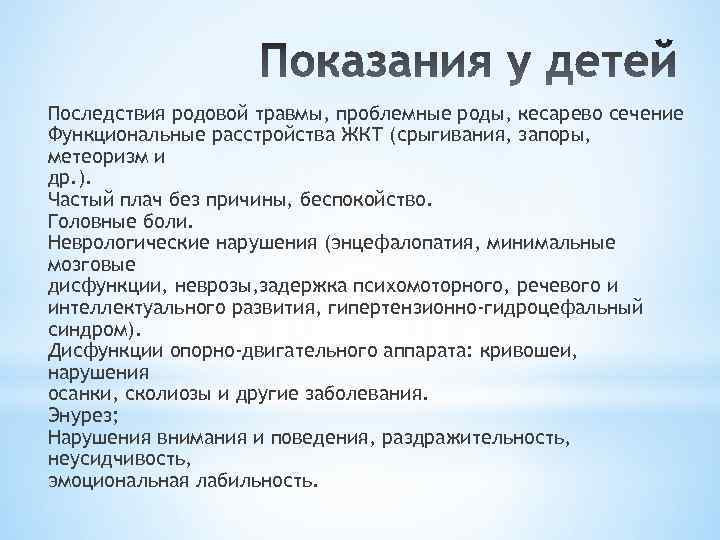 Показания у детей

Последствия родовой травмы, проблемные роды, кесарево сечение
Функциональные расстройства ЖКТ (срыгивания, запоры, метеоризм и
др.).
Частый плач без причины, беспокойство.
Головные боли.
Неврологические нарушения (энцефалопатия, минимальные мозговые
дисфункции, неврозы,задержка психомоторного, речевого и интеллектуального развития, гипертензионно-гидроцефальный синдром).
Дисфункции опорно-двигательного аппарата: кривошеи, нарушения
осанки, сколиозы и другие заболевания.
Энурез;
Нарушения внимания и поведения, раздражительность, неусидчивость,
эмоциональная лабильность.